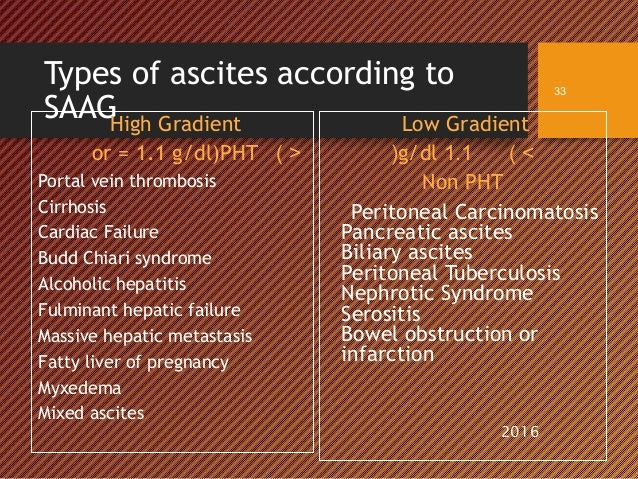 Types of ascites according to SAAG

33

High Gradient
or = 1.1 g/dl)PHT ( >
Portal vein thrombosis
Cirrhosis
Cardiac Failure
Budd Chiari syndrome
Alcoholic hepatitis
Fulminant hepatic failure
Massive hepatic metastasis
Fatty liver of pregnancy
Myxedema
Mixed ascites

Low Gradient
)g/dl 1.1 ( <
Non PHT
Peritoneal Carcinomatosis
Pancreatic ascites
Biliary ascites
Peritoneal Tuberculosis
Nephrotic Syndrome
Serositis
Bowel obstruction or infarction

2016